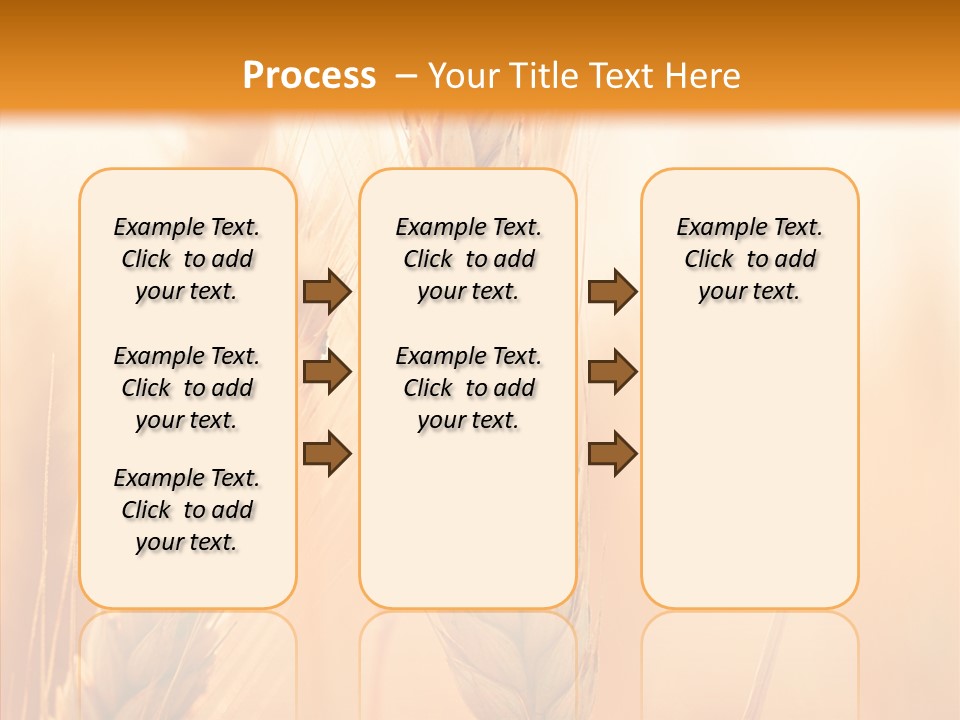 Process – Your Title Text Here

Example Text. Click to add your text.

Example Text. Click to add your text.

Example Text. Click to add your text.

Example Text. Click to add your text.

Example Text. Click to add your text.

Example Text. Click to add your text.